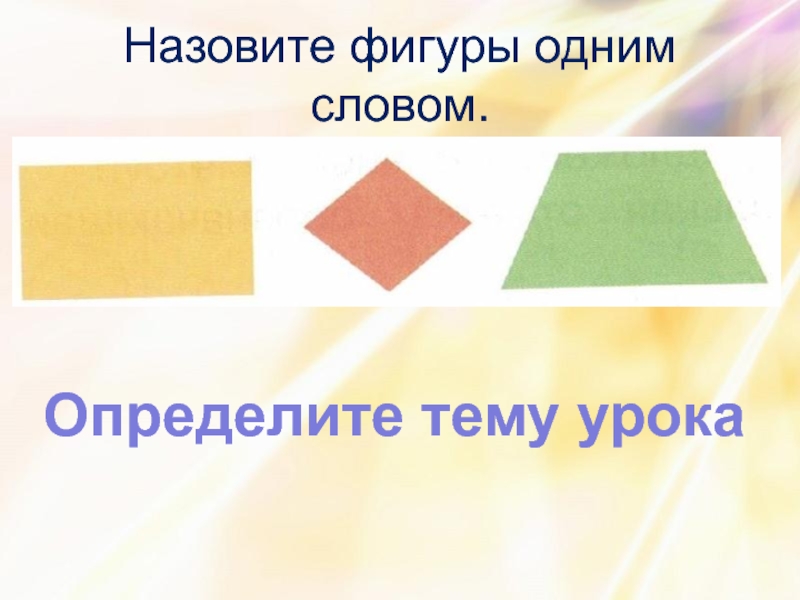 Назовите фигуры одним словом.

Определите тему урока